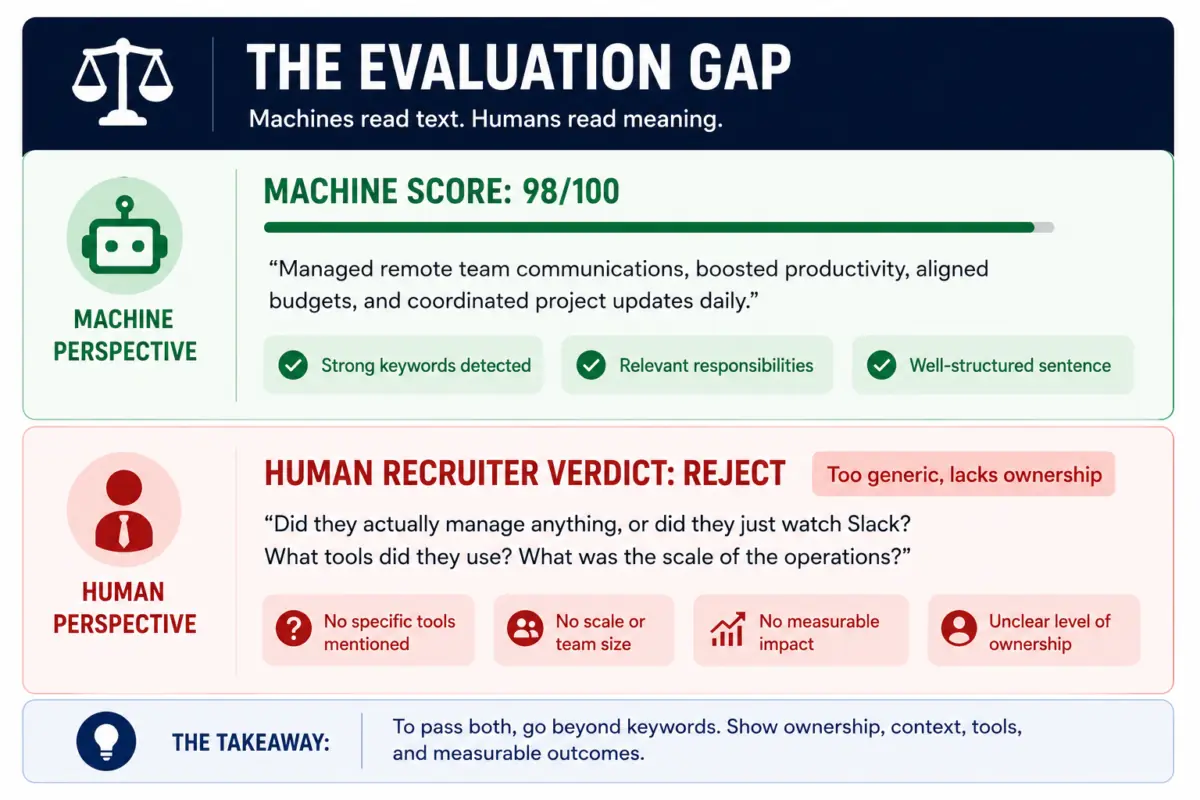 THE EVALUATION GAP

Machines read text. Humans read meaning.

MACHINE PERSPECTIVE

MACHINE SCORE: 98/100

“Managed remote team communications, boosted productivity, aligned budgets, and coordinated project updates daily.”

Strong keywords detected

Relevant responsibilities

Well-structured sentence

HUMAN PERSPECTIVE

HUMAN RECRUITER VERDICT: REJECT

Too generic, lacks ownership

“Did they actually manage anything, or did they just watch Slack? What tools did they use? What was the scale of the operations?”

No specific tools mentioned

No scale or team size

No measurable impact

Unclear level of ownership

THE TAKEAWAY:

To pass both, go beyond keywords. Show ownership, context, tools, and measurable outcomes.